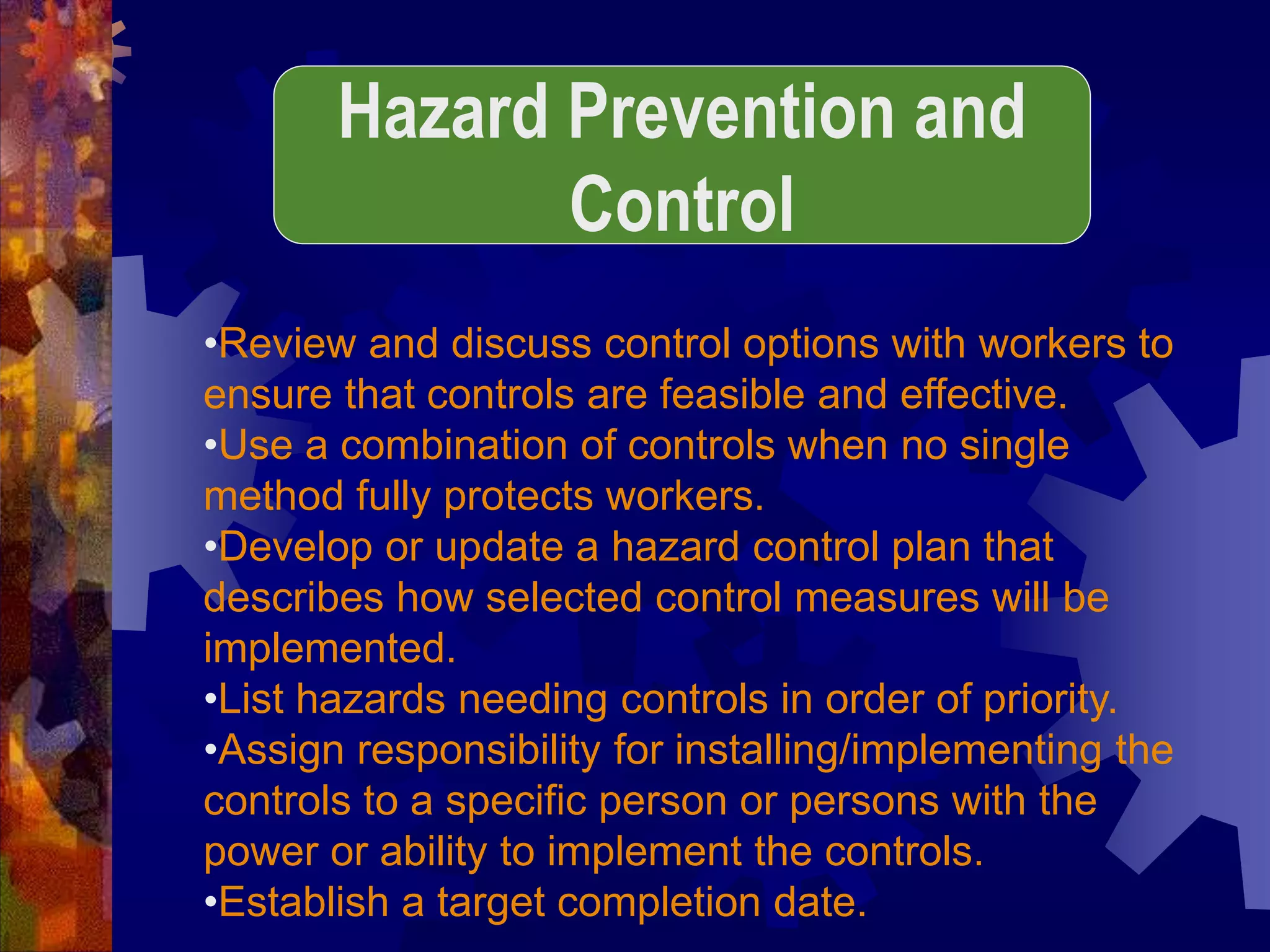 Hazard Prevention and Control

•Review and discuss control options with workers to ensure that controls are feasible and effective.
•Use a combination of controls when no single method fully protects workers.
•Develop or update a hazard control plan that describes how selected control measures will be implemented.
•List hazards needing controls in order of priority.
•Assign responsibility for installing/implementing the controls to a specific person or persons with the power or ability to implement the controls.
•Establish a target completion date.